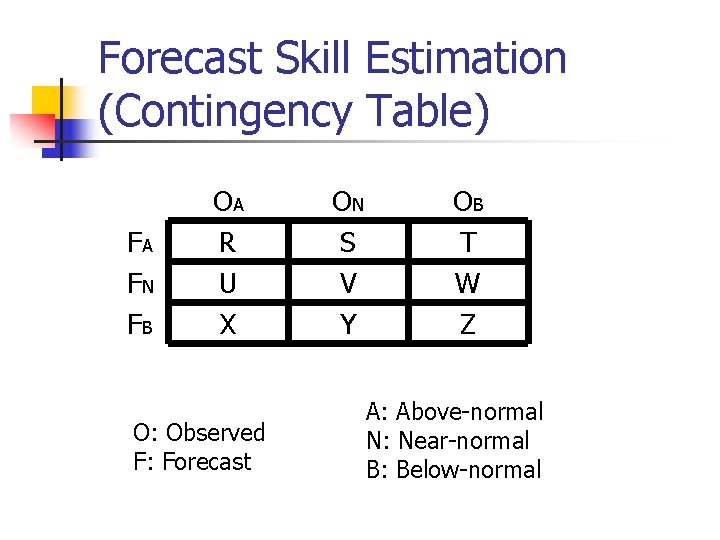 Forecast Skill Estimation (Contingency Table)

| | $O_A$ | $O_N$ | $O_B$ |
|---|---|---|---|
| $F_A$ | R | S | T |
| $F_N$ | U | V | W |
| $F_B$ | X | Y | Z |

O: Observed
F: Forecast

A: Above-normal
N: Near-normal
B: Below-normal